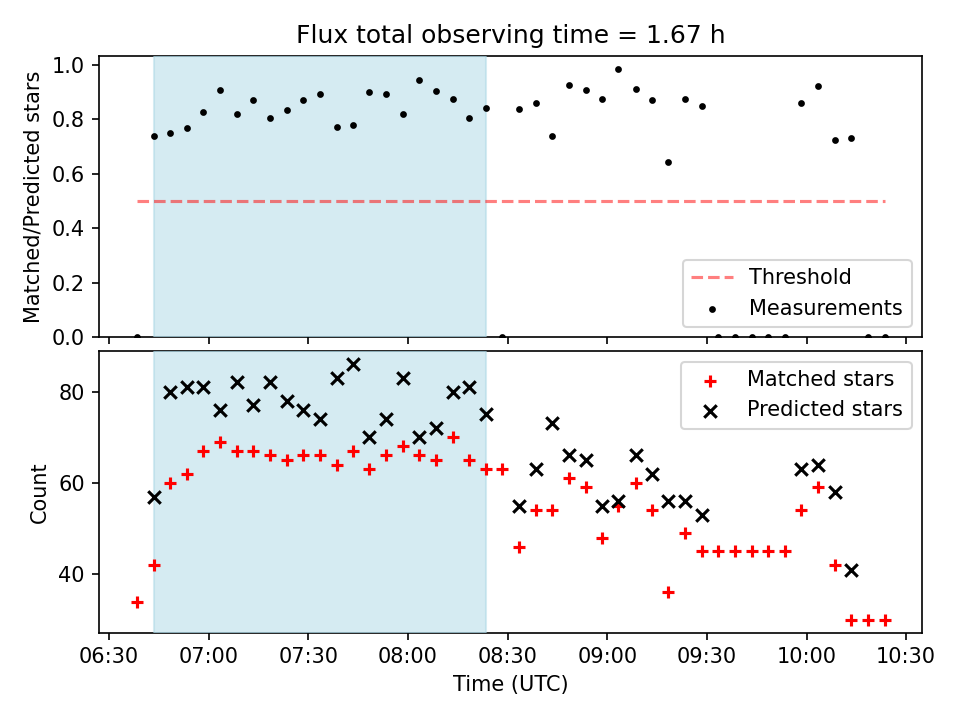 Flux total observing time = 1.67 h

Matched/Predicted stars

1.0
0.8
0.6
0.4
0.2
0.0

Threshold
Measurements

Count

80
60
40

Matched stars
Predicted stars

06:30
07:00
07:30
08:00
08:30
09:00
09:30
10:00
10:30

Time (UTC)